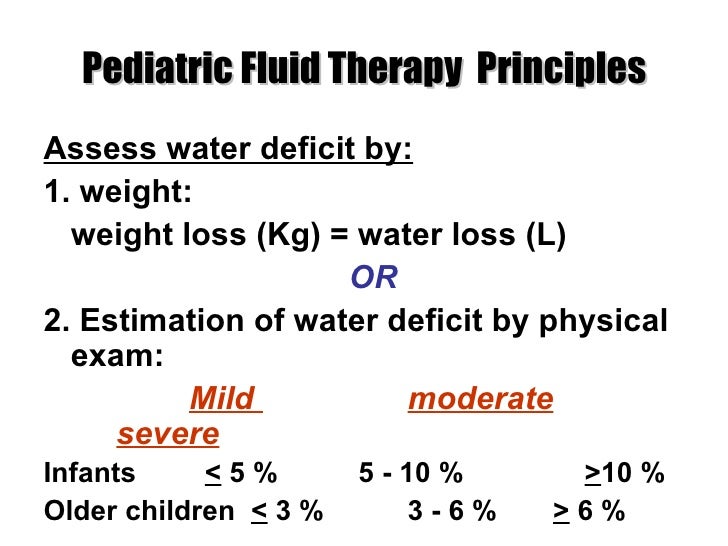 Pediatric Fluid Therapy Principles

Assess water deficit by:

1. weight:

weight loss (Kg) = water loss (L)

OR

2. Estimation of water deficit by physical exam:

|  | Mild | moderate | severe |
|---|---|---|---|
| Infants | $\leq$ 5 % | 5 - 10 % | $\geq$10 % |
| Older children | $\leq$ 3 % | 3 - 6 % | $\geq$ 6 % |